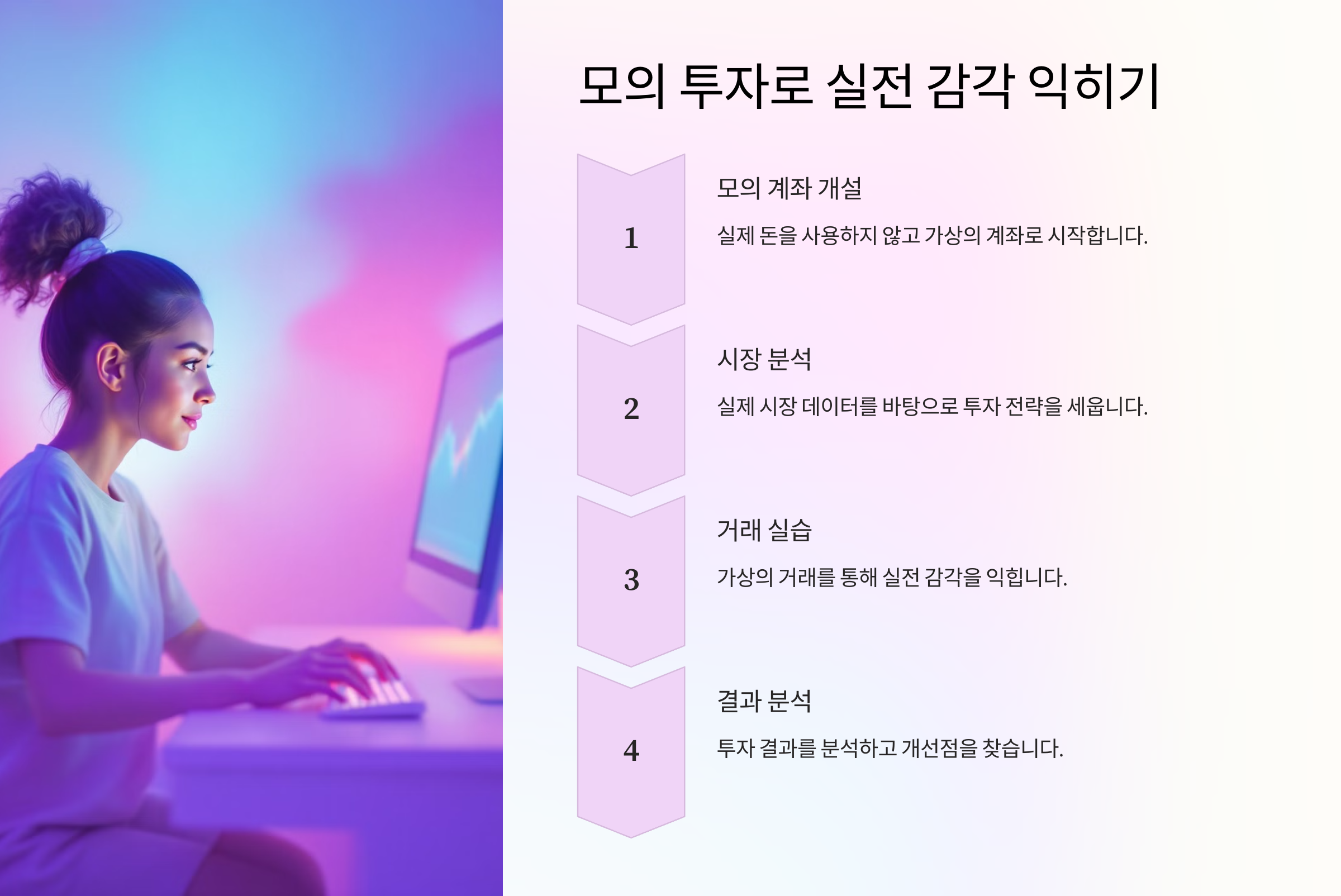 모의 투자로 실전 감각 익히기

1

모의 계좌 개설

실제 돈을 사용하지 않고 가상의 계좌로 시작합니다.

2

시장 분석

실제 시장 데이터를 바탕으로 투자 전략을 세웁니다.

3

거래 실습

가상의 거래를 통해 실전 감각을 익힙니다.

4

결과 분석

투자 결과를 분석하고 개선점을 찾습니다.